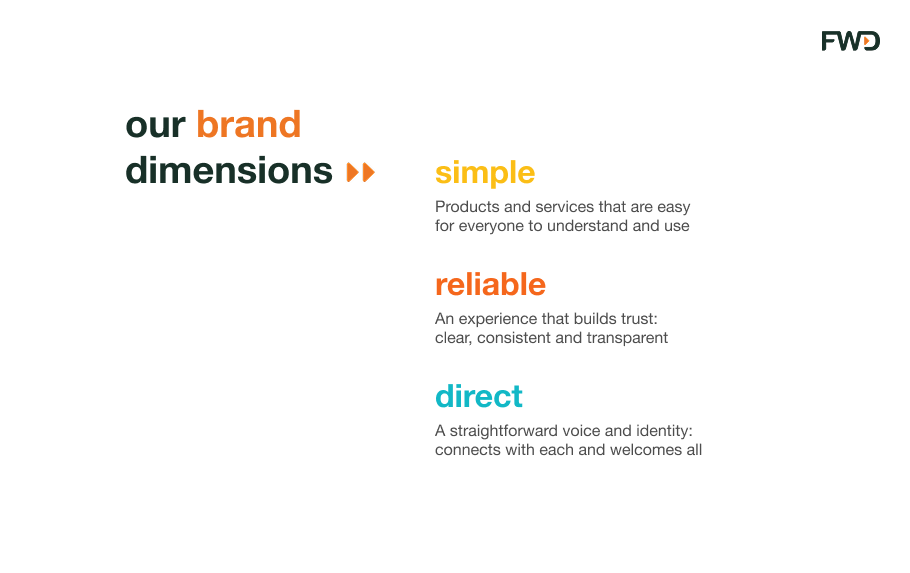 FWD

our brand dimensions

simple

Products and services that are easy for everyone to understand and use

reliable

An experience that builds trust: clear, consistent and transparent

direct

A straightforward voice and identity: connects with each and welcomes all